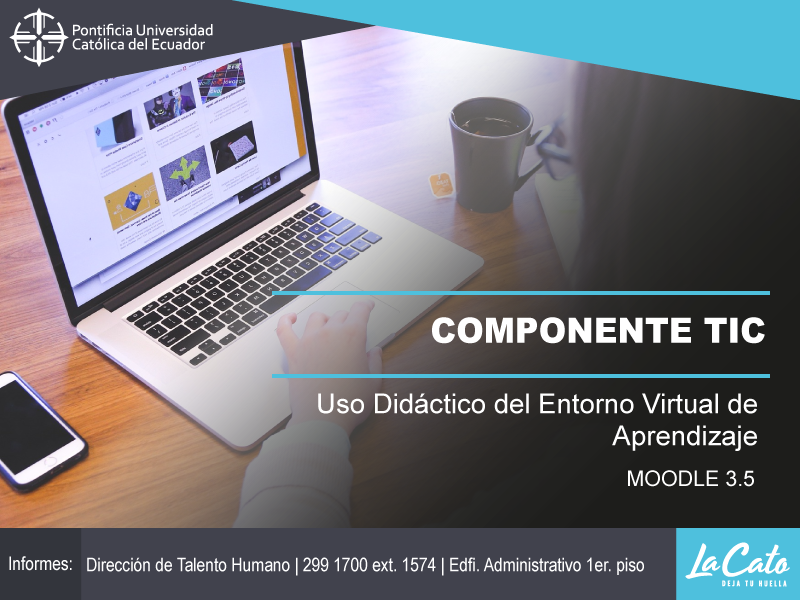 Pontificia Universidad Católica del Ecuador

COMPONENTE TIC

Uso Didáctico del Entorno Virtual de Aprendizaje

MOODLE 3.5

Informes: Dirección de Talento Humano | 299 1700 ext. 1574 | Edfi. Administrativo 1er. piso

La Cato
DEJA TU HUELLA